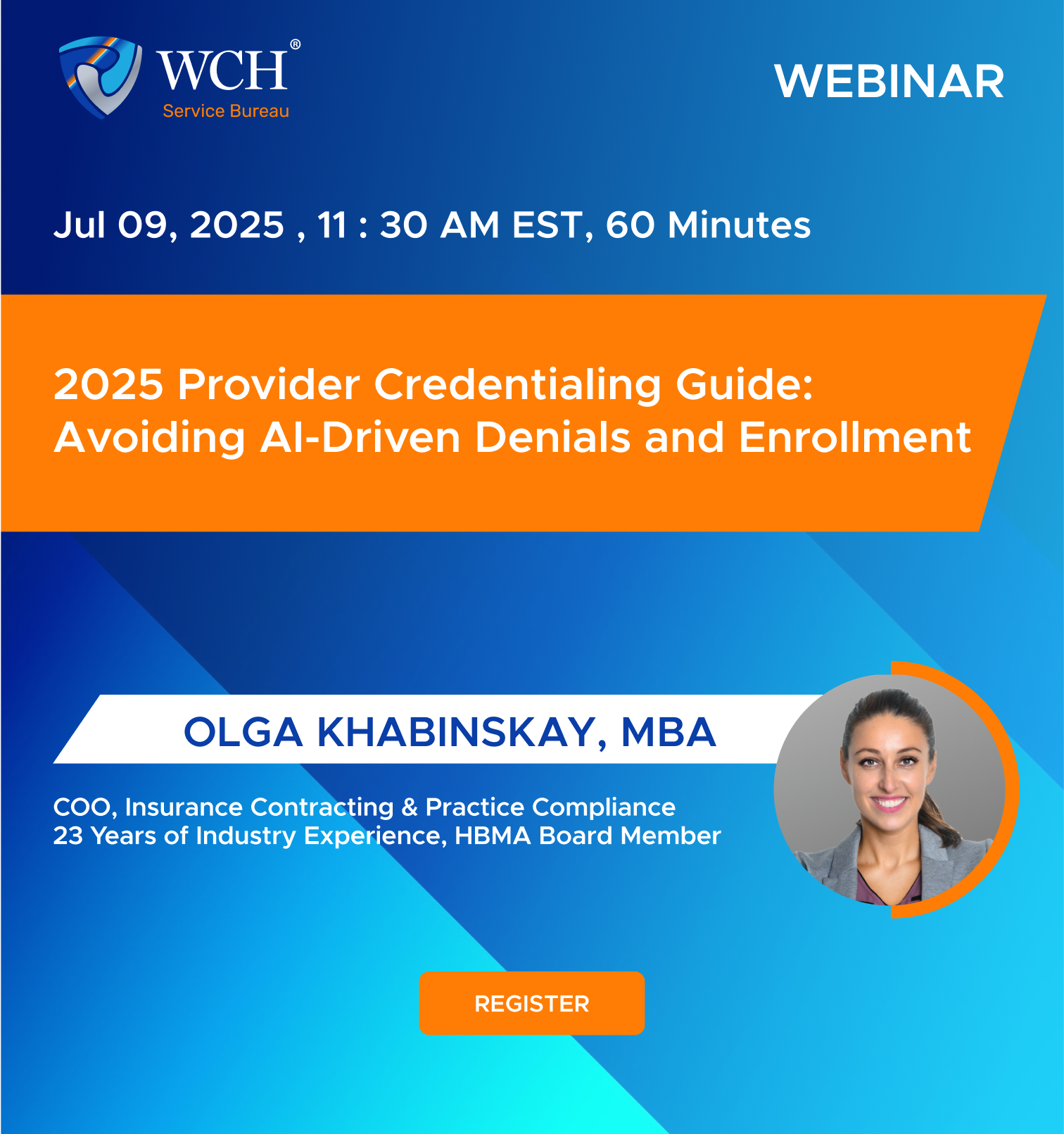 WCH®
Service Bureau

WEBINAR

Jul 09, 2025 , 11 : 30 AM EST, 60 Minutes

2025 Provider Credentialing Guide: Avoiding AI-Driven Denials and Enrollment

OLGA KHABINSKAY, MBA

COO, Insurance Contracting & Practice Compliance
23 Years of Industry Experience, HBMA Board Member

REGISTER